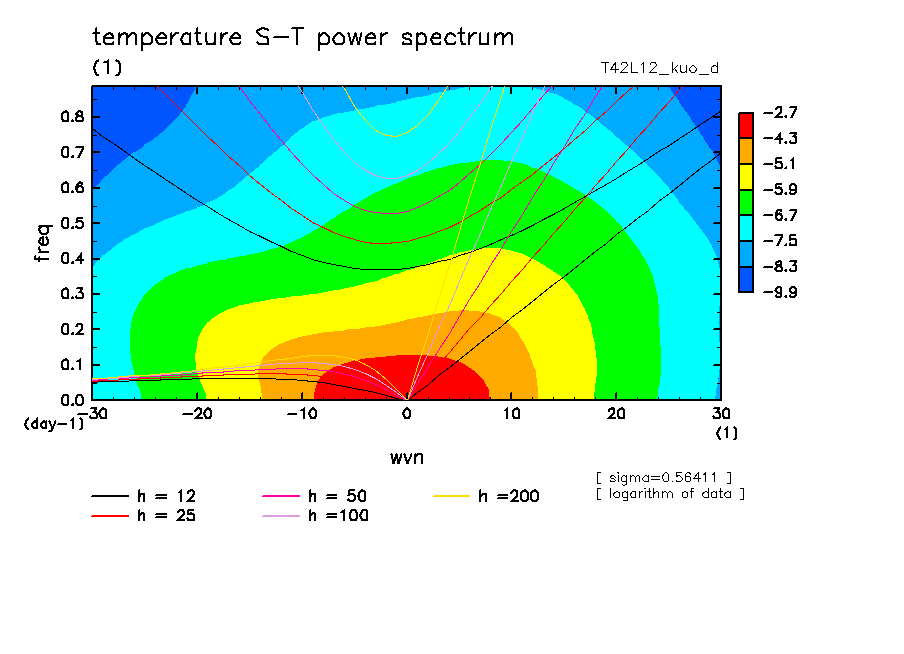 temperature S−T power spectrum

(1)

T42L12_kuo_d

freq

0.8
0.7
0.6
0.5
0.4
0.3
0.2
0.1
0.0

(day-1)

−30 −20 −10 0 10 20 30

(1)

wvn

−2.7
−4.3
−5.1
−5.9
−6.7
−7.5
−8.3
−9.9

[ sigma=0.56411 ]
[ logarithm of data ]

h = 12
h = 25
h = 50
h =100
h =200